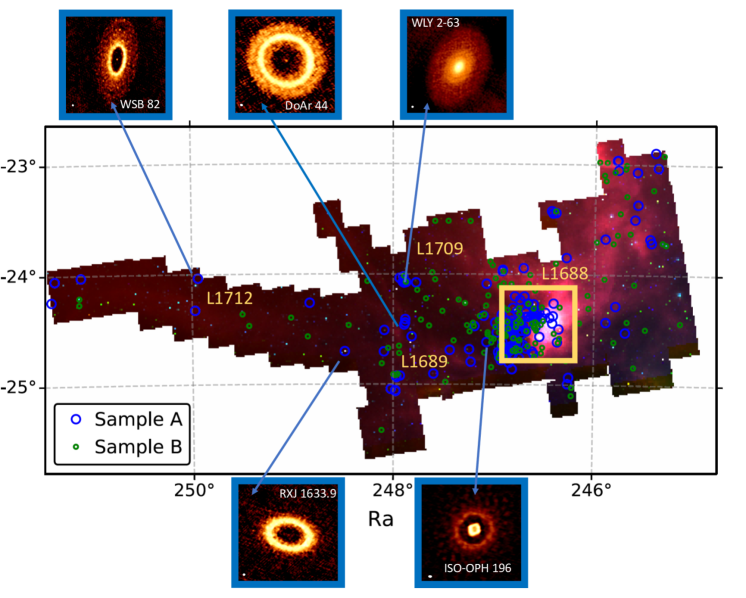 WSB 82

DoAr 44

WLY 2-63

-23°

-24°

-25°

L1709

L1688

L1712

L1689

Sample A

Sample B

250°

248°

246°

Ra

RXJ 1633.9

ISO-OPH 196